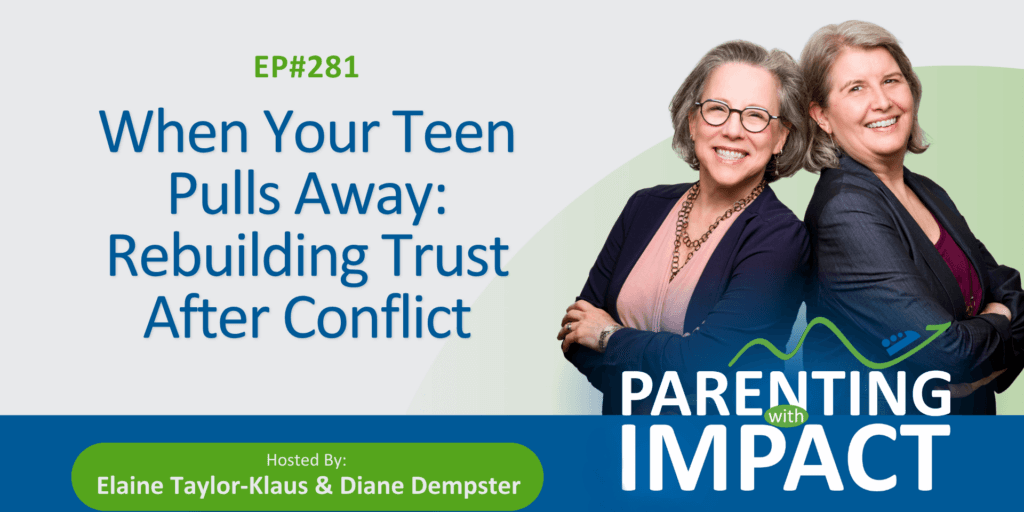 EP#281

When Your Teen Pulls Away: Rebuilding Trust After Conflict

PARENTING with IMPACT

Hosted By:
Elaine Taylor-Klaus & Diane Dempster